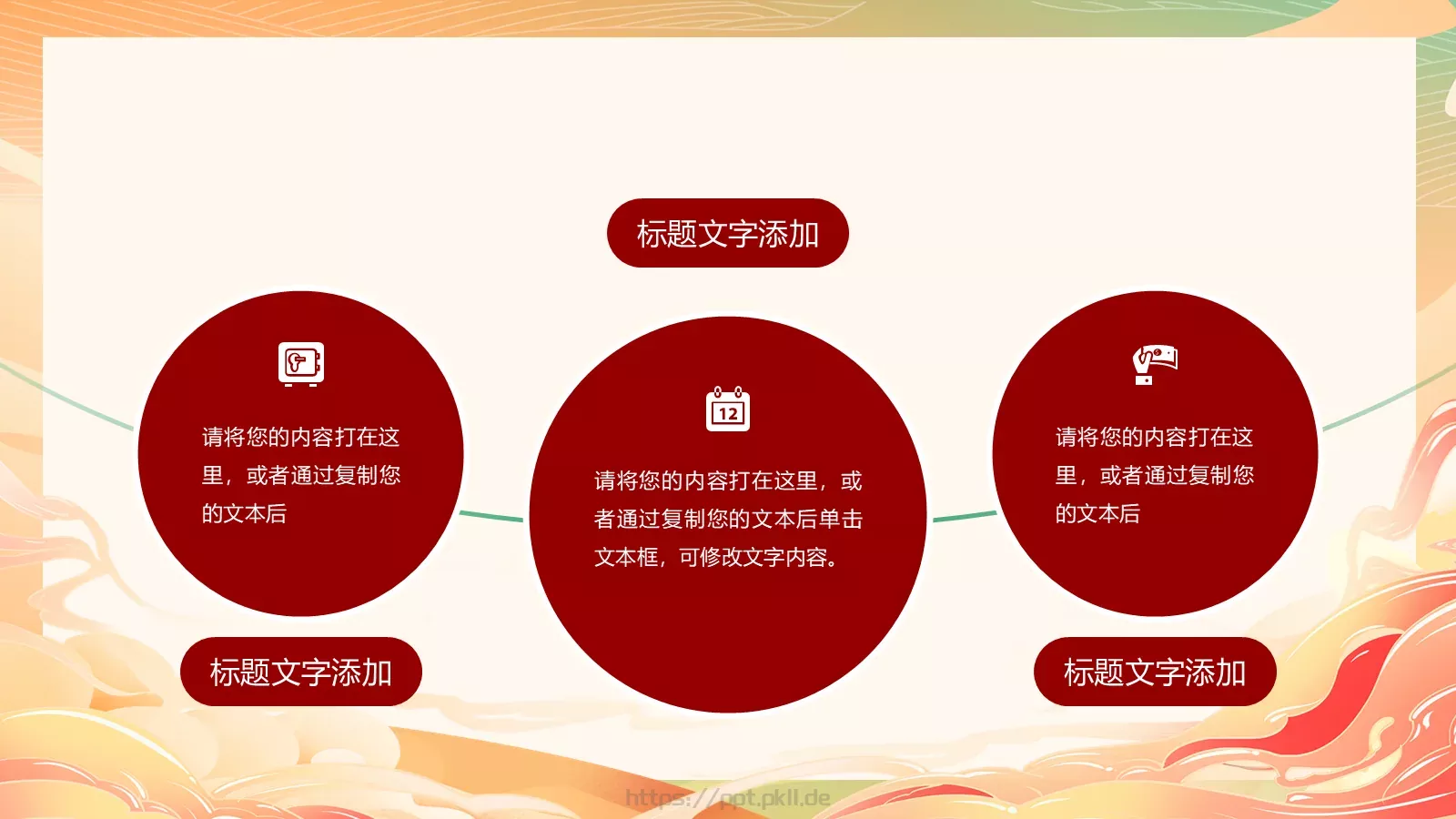 标题文字添加

请将您的内容打在这里，或者通过复制您的文本后

12

请将您的内容打在这里，或者通过复制您的文本后单击文本框，可修改文字内容。

请将您的内容打在这里，或者通过复制您的文本后

标题文字添加

标题文字添加

https://ppt.pkll.de